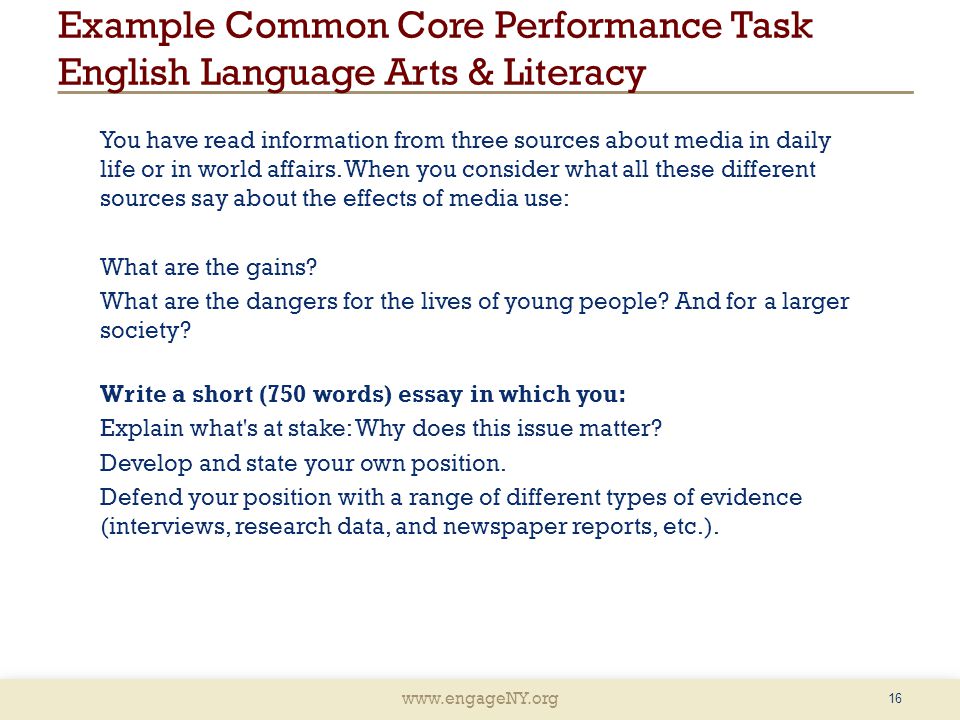 Example Common Core Performance Task
English Language Arts & Literacy

You have read information from three sources about media in daily life or in world affairs. When you consider what all these different sources say about the effects of media use:

What are the gains?

What are the dangers for the lives of young people? And for a larger society?

Write a short (750 words) essay in which you:

Explain what's at stake: Why does this issue matter?

Develop and state your own position.

Defend your position with a range of different types of evidence (interviews, research data, and newspaper reports, etc.).

www.engageNY.org

16